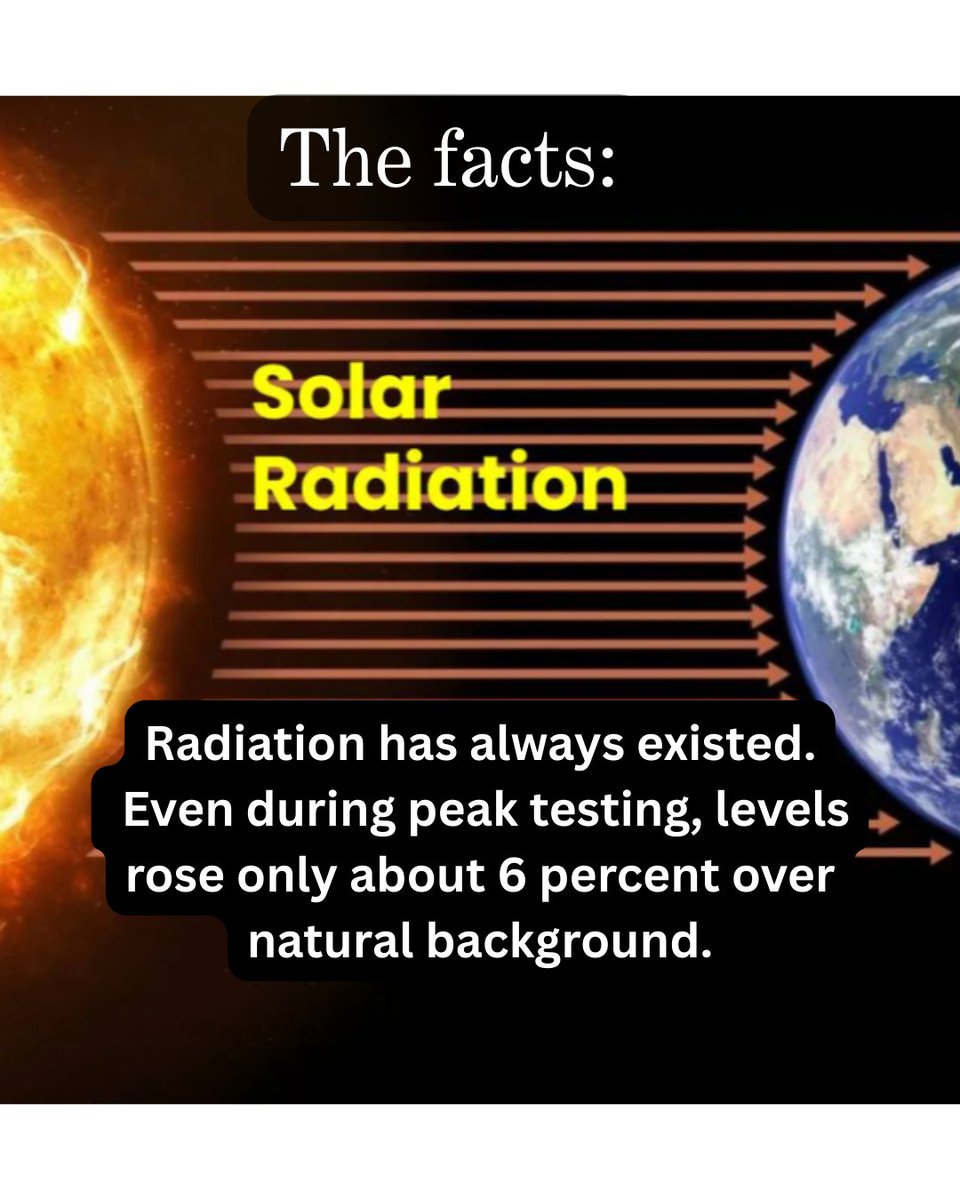 The facts:

Solar Radiation

Radiation has always existed. Even during peak testing, levels rose only about 6 percent over natural background.